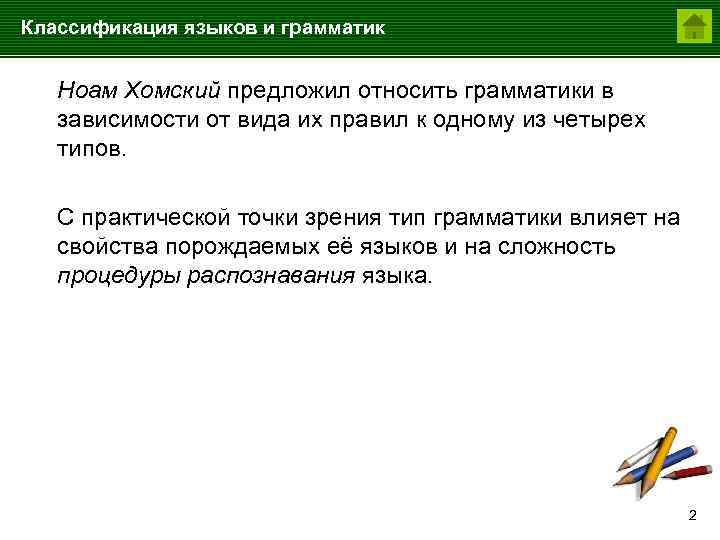 Классификация языков и грамматик

Ноам Хомский предложил относить грамматики в зависимости от вида их правил к одному из четырех типов.

С практической точки зрения тип грамматики влияет на свойства порождаемых её языков и на сложность процедуры распознавания языка.

2